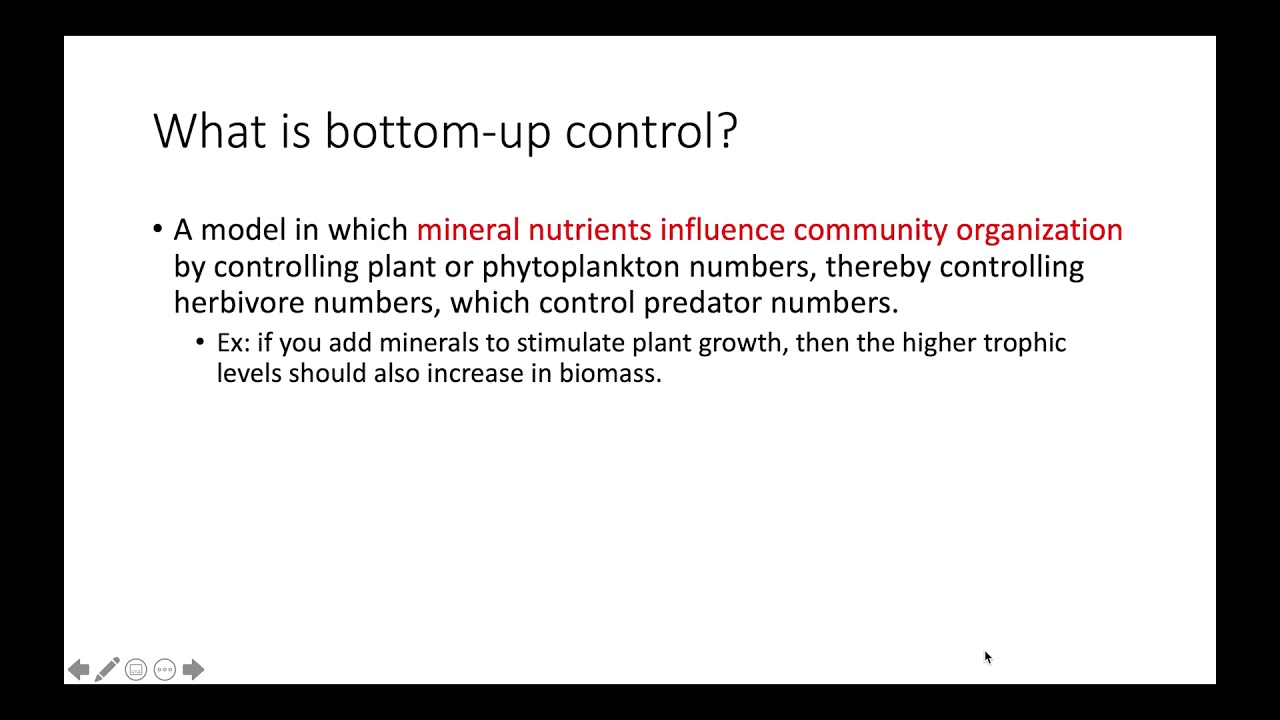 What is bottom-up control?

• A model in which mineral nutrients influence community organization by controlling plant or phytoplankton numbers, thereby controlling herbivore numbers, which control predator numbers.

• Ex: if you add minerals to stimulate plant growth, then the higher trophic levels should also increase in biomass.